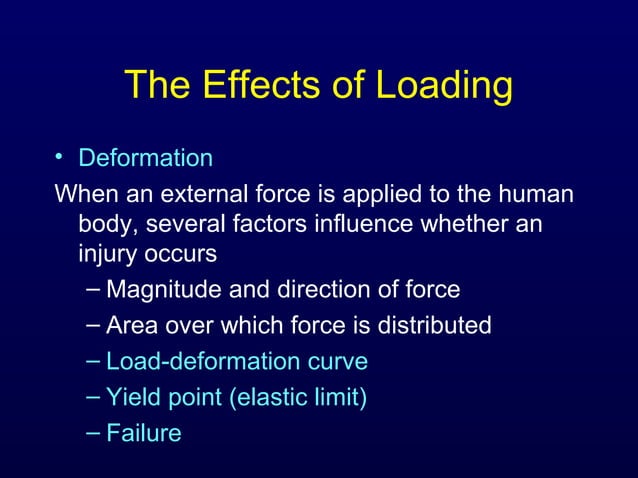 The Effects of Loading

• Deformation

When an external force is applied to the human body, several factors influence whether an injury occurs

– Magnitude and direction of force
– Area over which force is distributed
– Load-deformation curve
– Yield point (elastic limit)
– Failure